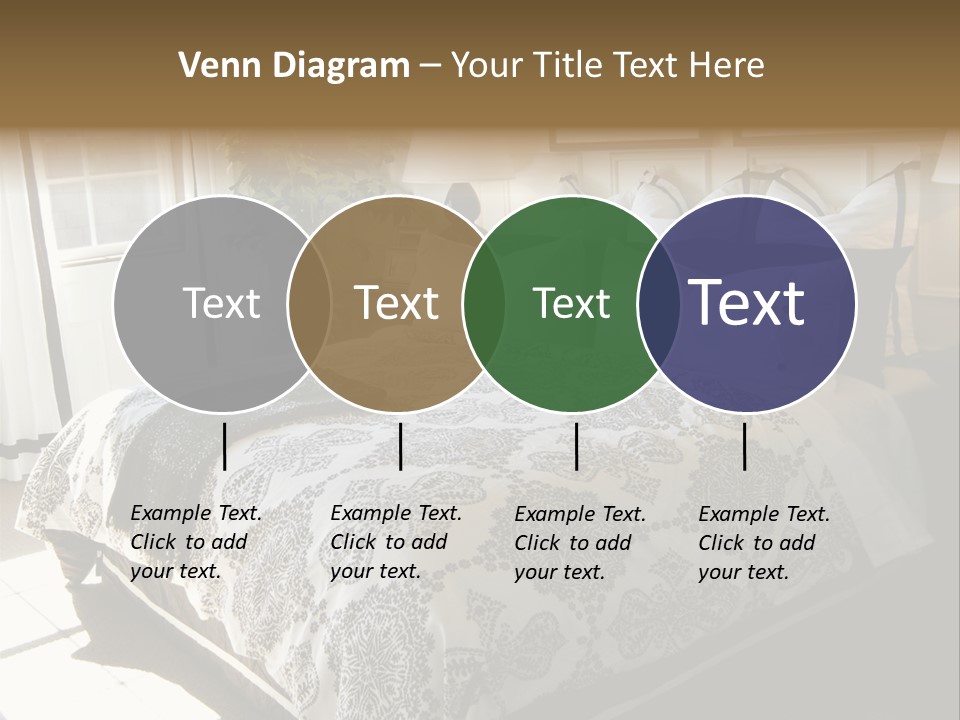 Venn Diagram – Your Title Text Here

Text

Text

Text

Text

Example Text. Click to add your text.

Example Text. Click to add your text.

Example Text. Click to add your text.

Example Text. Click to add your text.